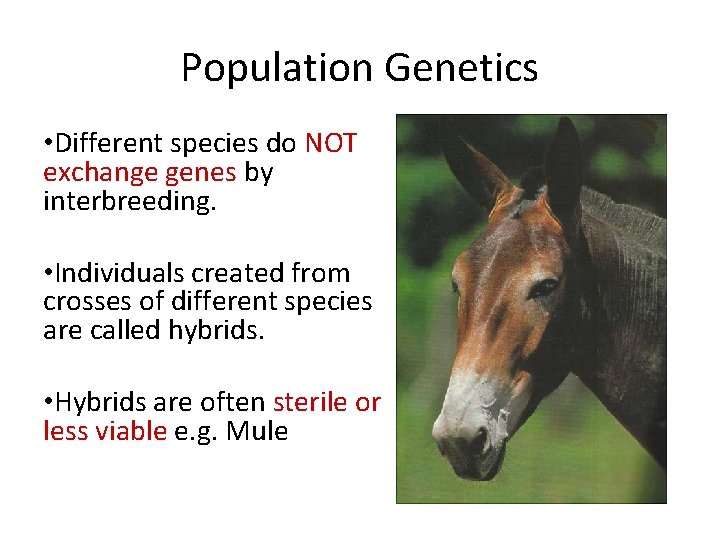 Population Genetics

•Different species do NOT exchange genes by interbreeding.

•Individuals created from crosses of different species are called hybrids.

•Hybrids are often sterile or less viable e.g. Mule